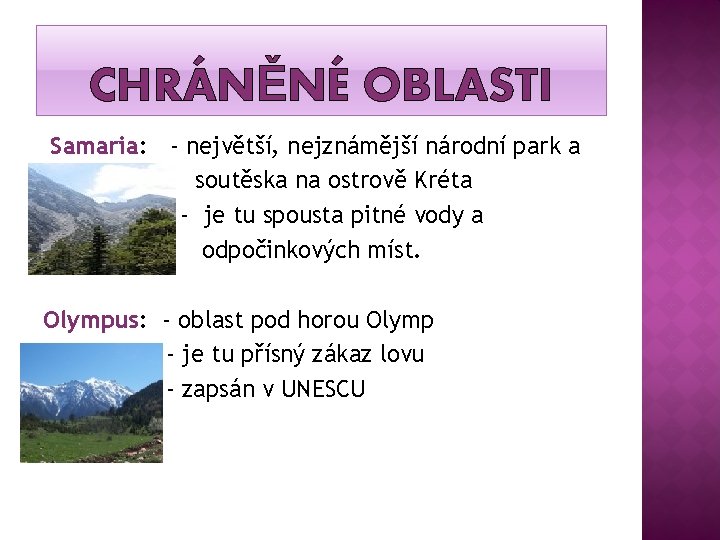 CHRÁNĚNÉ OBLASTI

Samaria: - největší, nejznámější národní park a soutěska na ostrově Kréta
- je tu spousta pitné vody a odpočinkových míst.

Olympus: - oblast pod horou Olymp
- je tu přísný zákaz lovu
- zapsán v UNESCU